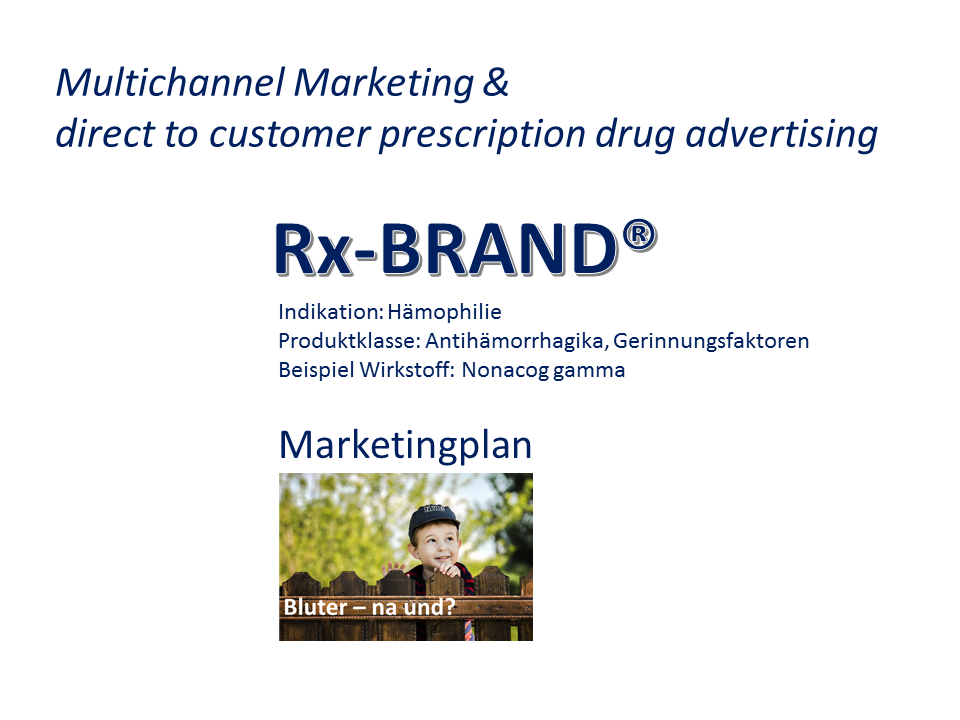 Multichannel Marketing &
direct to customer prescription drug advertising

Rx-BRAND®

Indikation: Hämophilie
Produktklasse: Antihämorrhagika, Gerinnungsfaktoren
Beispiel Wirkstoff: Nonacog gamma

Marketingplan

Bluter – na und?